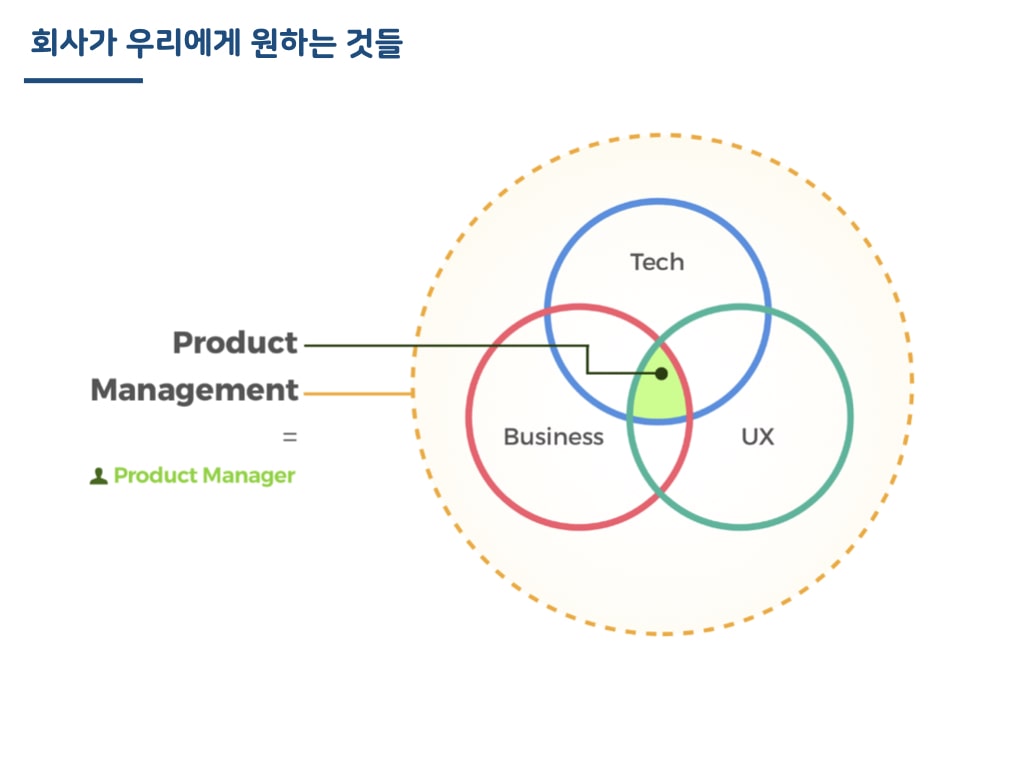 회사가 우리에게 원하는 것들

Product
Management
=
Product Manager

Tech
Business
UX